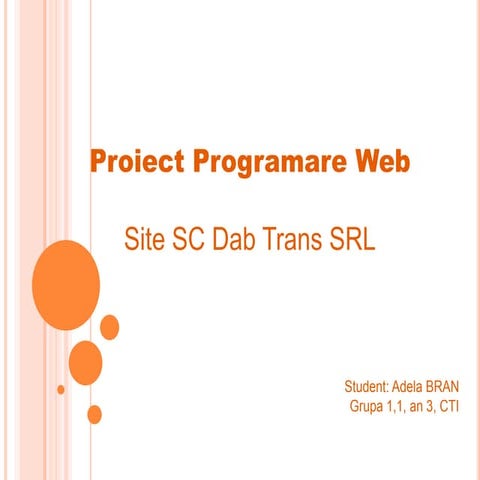 Proiect Programare Web

Site SC Dab Trans SRL

Student: Adela BRAN
Grupa 1,1, an 3, CTI